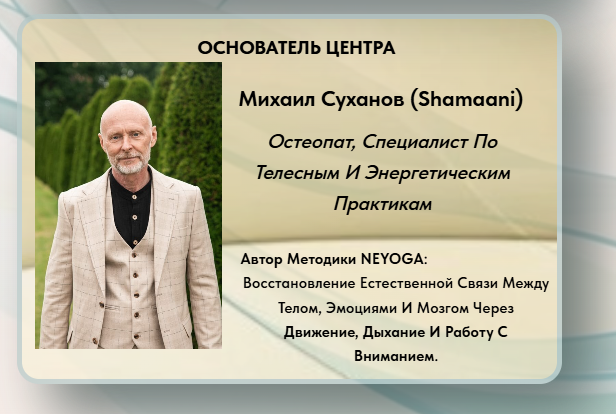 ОСНОВАТЕЛЬ ЦЕНТРА

Михаил Суханов (Shamaani)

Остеопат, Специалист По Телесным И Энергетическим Практикам

Автор Методики NEYOGA:
Восстановление Естественной Связи Между Телом, Эмоциями И Мозгом Через Движение, Дыхание И Работу С Вниманием.